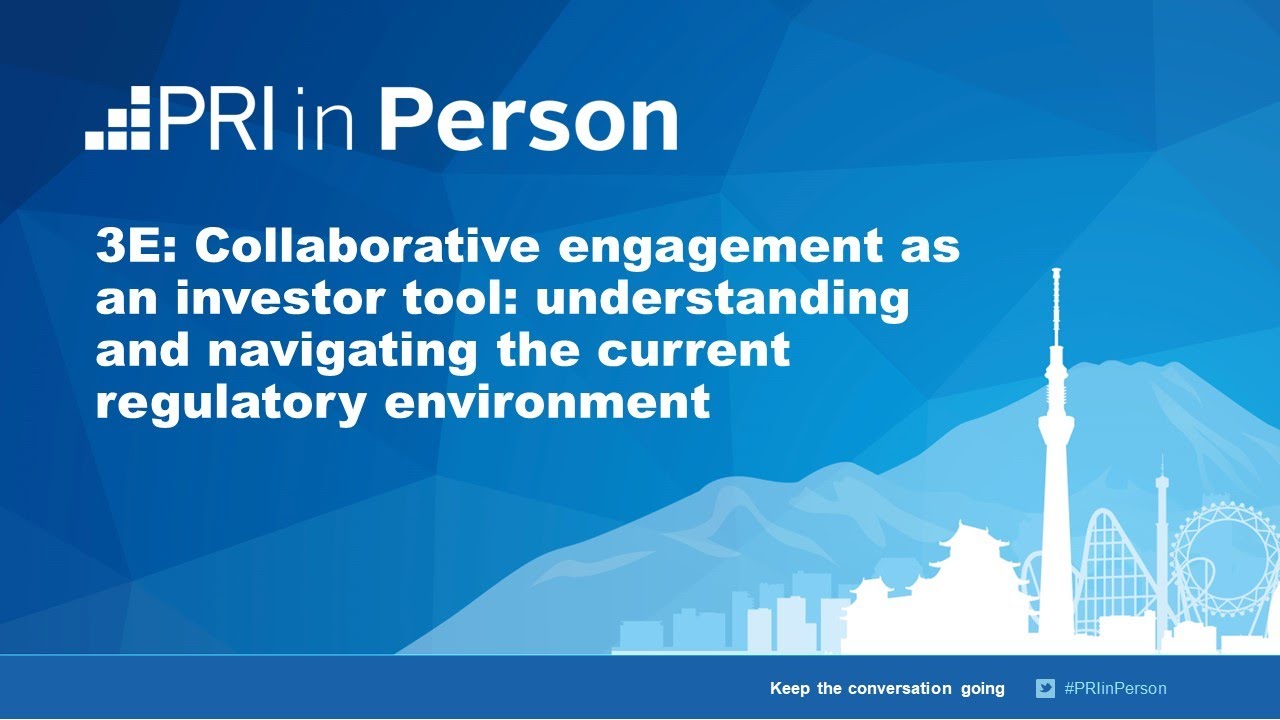 PRI in Person

3E: Collaborative engagement as an investor tool: understanding and navigating the current regulatory environment

Keep the conversation going #PRIinPerson